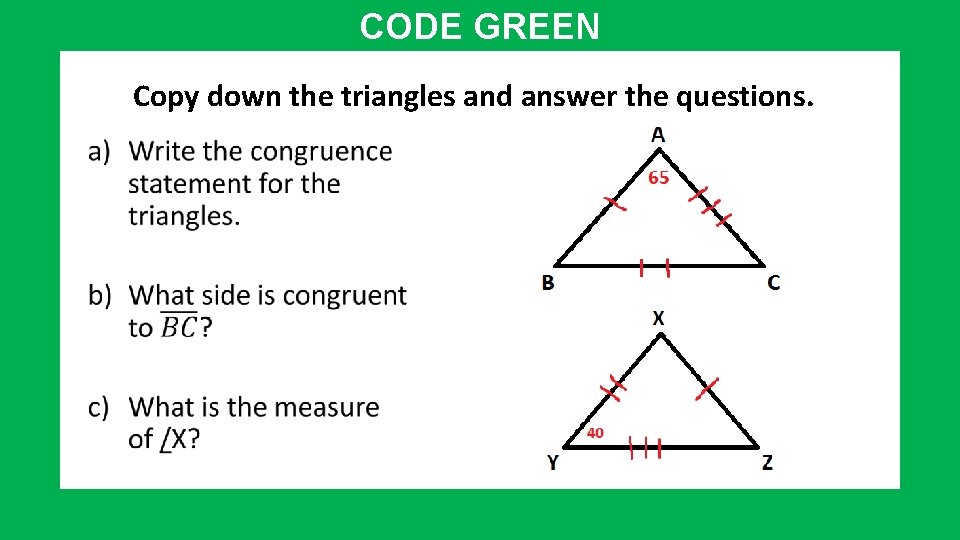 CODE GREEN

Copy down the triangles and answer the questions.

a) Write the congruence statement for the triangles.

b) What side is congruent to $\overline{BC}$?

c) What is the measure of $\angle X$?

A
65
B
C
X
40
Y
Z